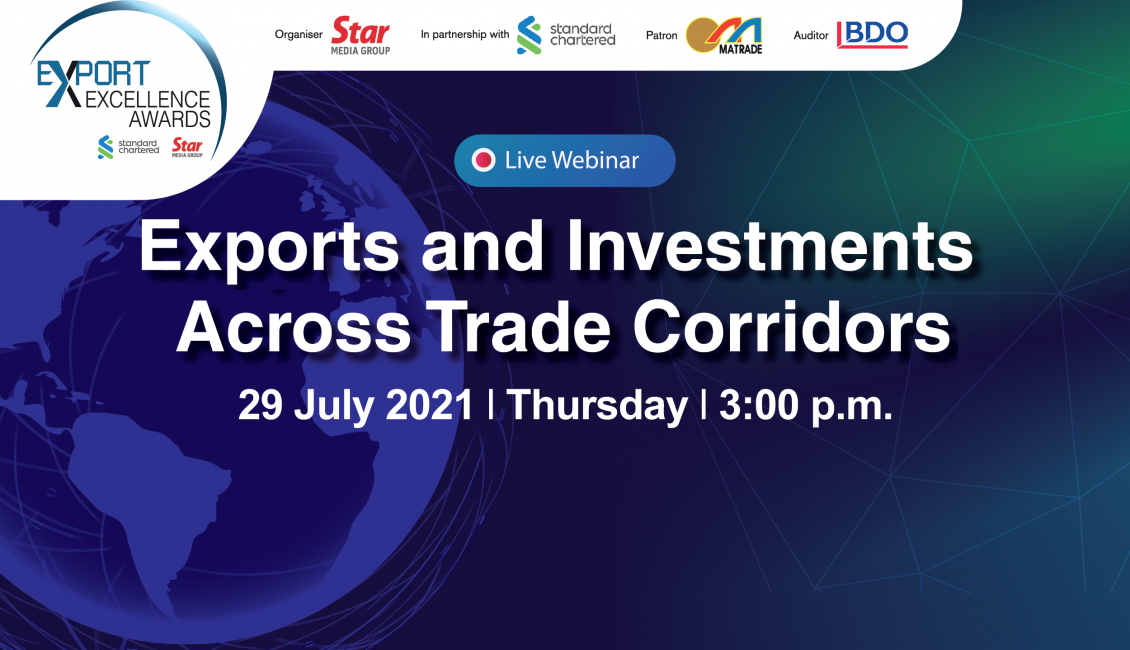 EXPORT EXCELLENCE AWARDS
standard chartered
Star MEDIA GROUP

Organiser Star MEDIA GROUP
In partnership with standard chartered
Patron MATRADE
Auditor BDO

Live Webinar

Exports and Investments Across Trade Corridors

29 July 2021 | Thursday | 3:00 p.m.